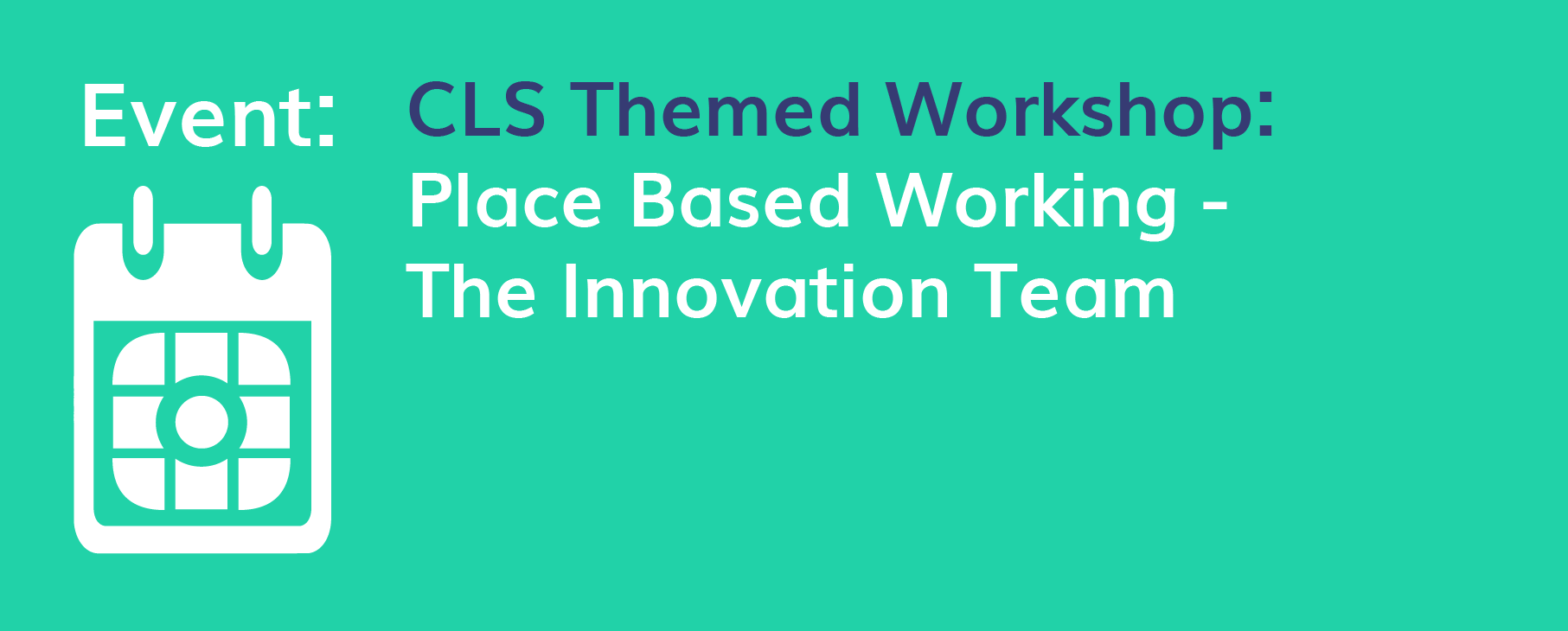 Event:

CLS Themed Workshop:
Place Based Working - The Innovation Team